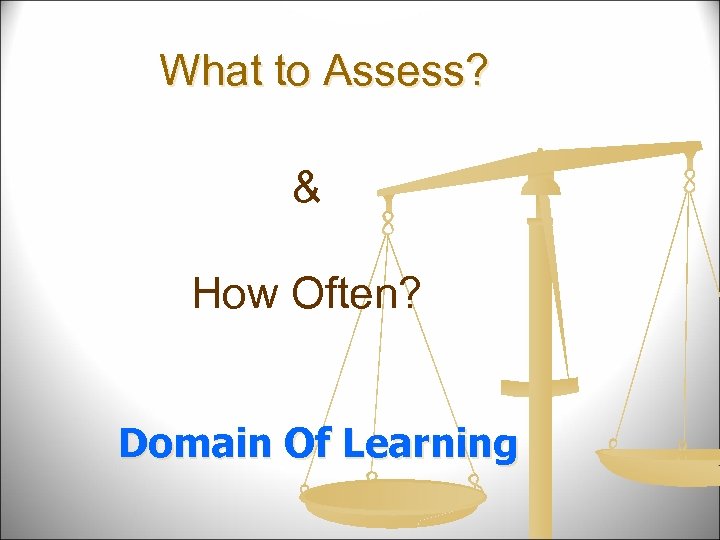 What to Assess?

&

How Often?

Domain Of Learning